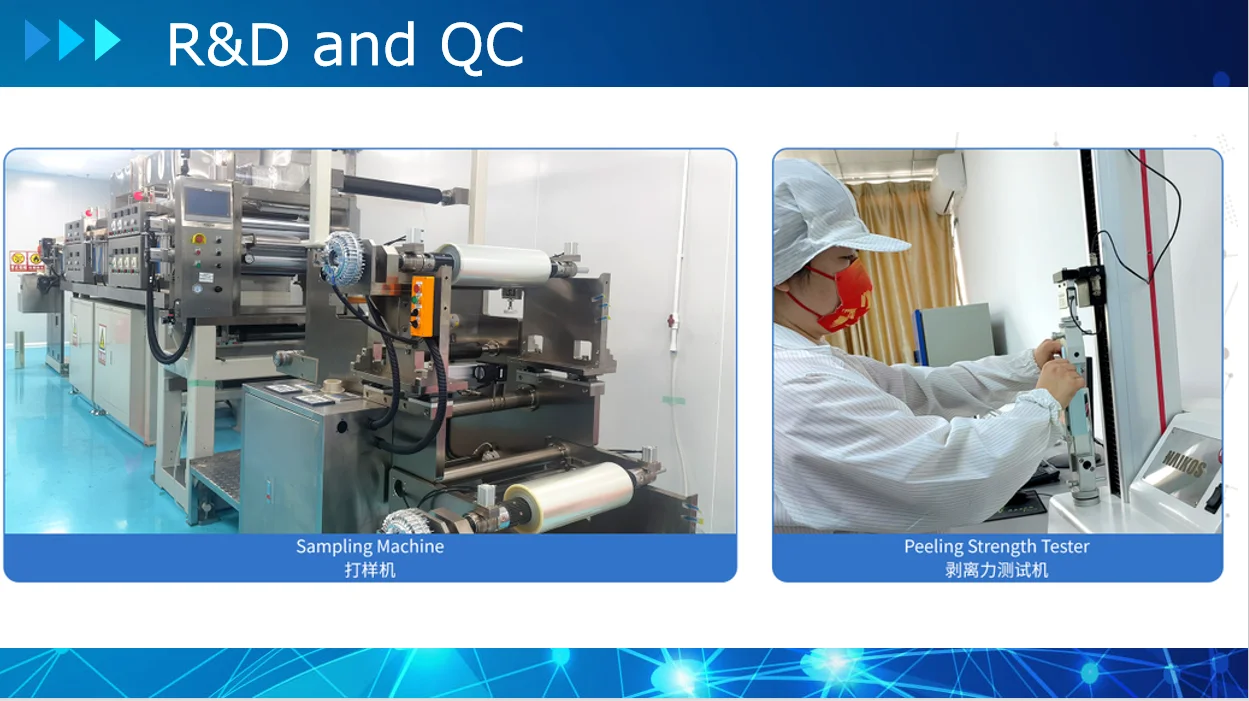 R&D and QC

Sampling Machine
打样机

NAIKOS

Peeling Strength Tester
剥离力测试机